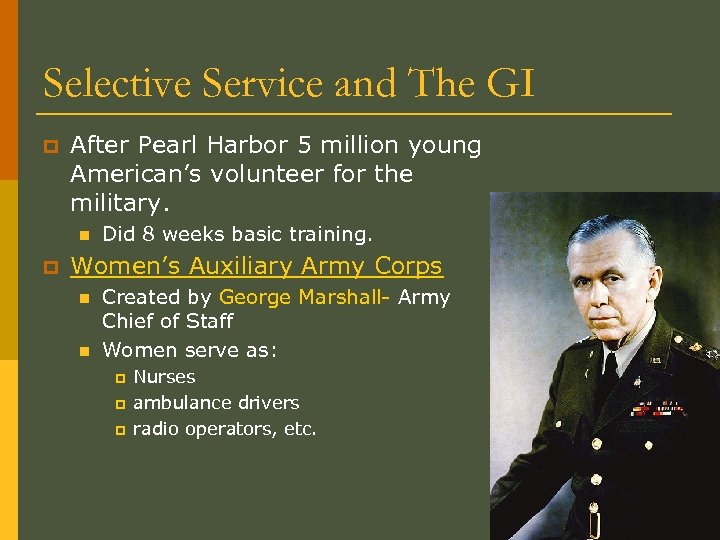 Selective Service and The GI

After Pearl Harbor 5 million young American's volunteer for the military.

Did 8 weeks basic training.

Women's Auxiliary Army Corps

Created by George Marshall- Army Chief of Staff

Women serve as:

Nurses

ambulance drivers

radio operators, etc.